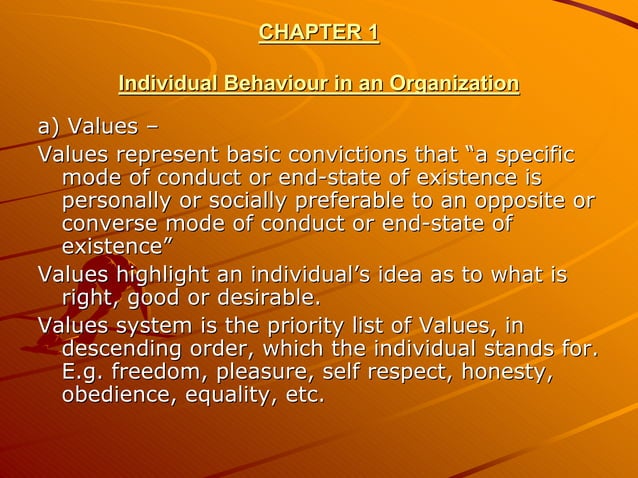 CHAPTER 1

Individual Behaviour in an Organization

a) Values –

Values represent basic convictions that “a specific mode of conduct or end-state of existence is personally or socially preferable to an opposite or converse mode of conduct or end-state of existence”

Values highlight an individual’s idea as to what is right, good or desirable.

Values system is the priority list of Values, in descending order, which the individual stands for. E.g. freedom, pleasure, self respect, honesty, obedience, equality, etc.